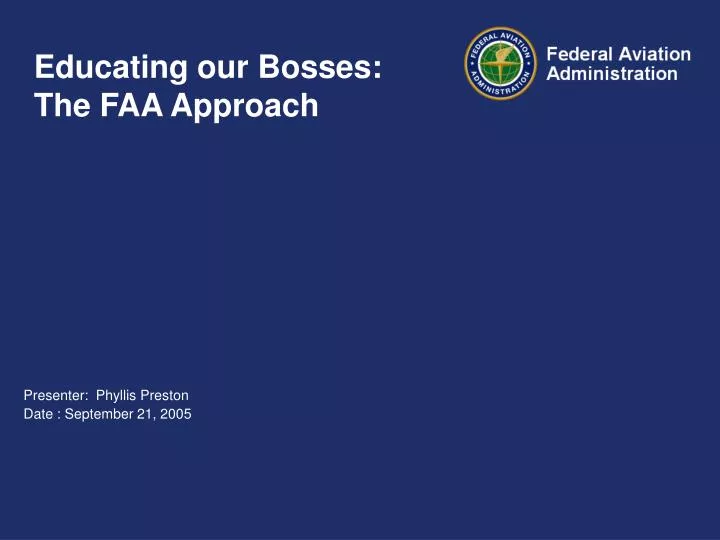 Educating our Bosses:
The FAA Approach

FEDERAL AVIATION ADMINISTRATION

Federal Aviation
Administration

Presenter: Phyllis Preston
Date : September 21, 2005